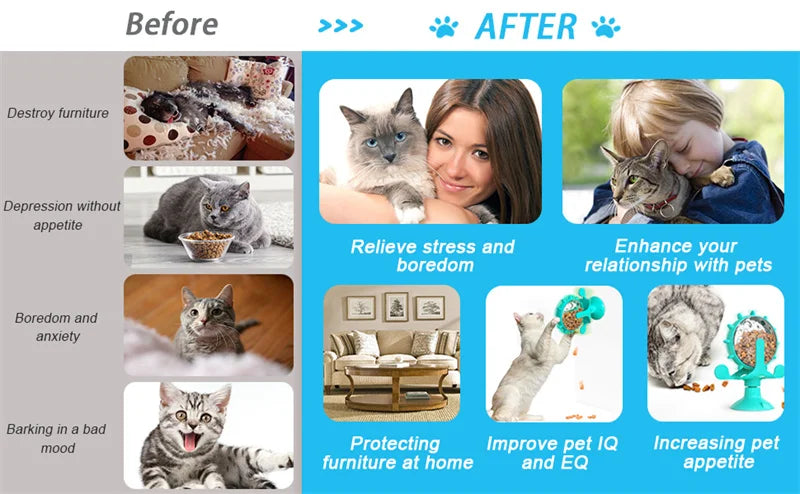 Before >>> AFTER

Destroy furniture

Depression without appetite

Boredom and anxiety

Barking in a bad mood

Relieve stress and boredom

Enhance your relationship with pets

Protecting furniture at home

Improve pet IQ and EQ

Increasing pet appetite